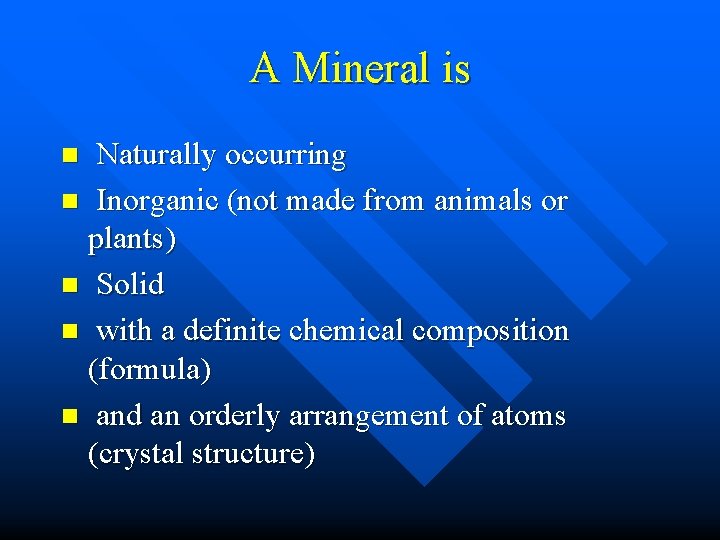 A Mineral is

- Naturally occurring
- Inorganic (not made from animals or plants)
- Solid
- with a definite chemical composition (formula)
- and an orderly arrangement of atoms (crystal structure)